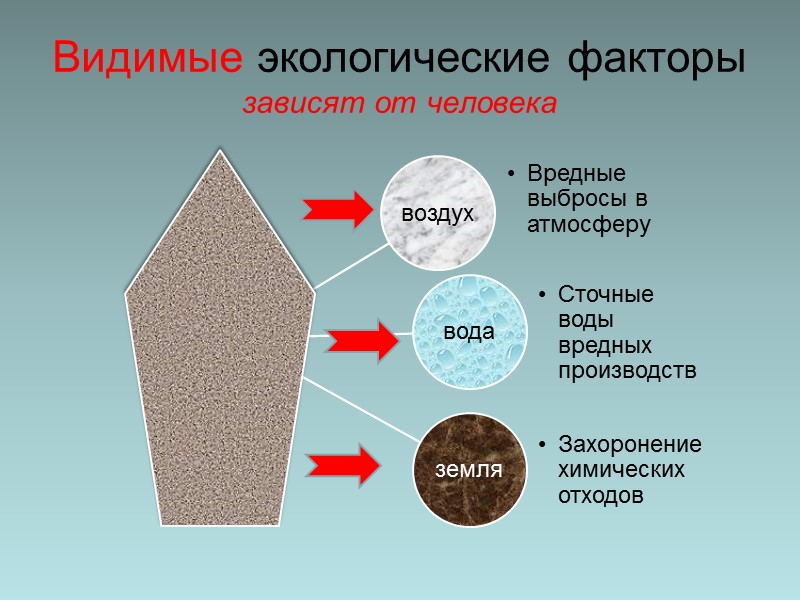 Видимые экологические факторы
зависят от человека

воздух

• Вредные выбросы в атмосферу

вода

• Сточные воды вредных производств

земля

• Захоронение химических отходов